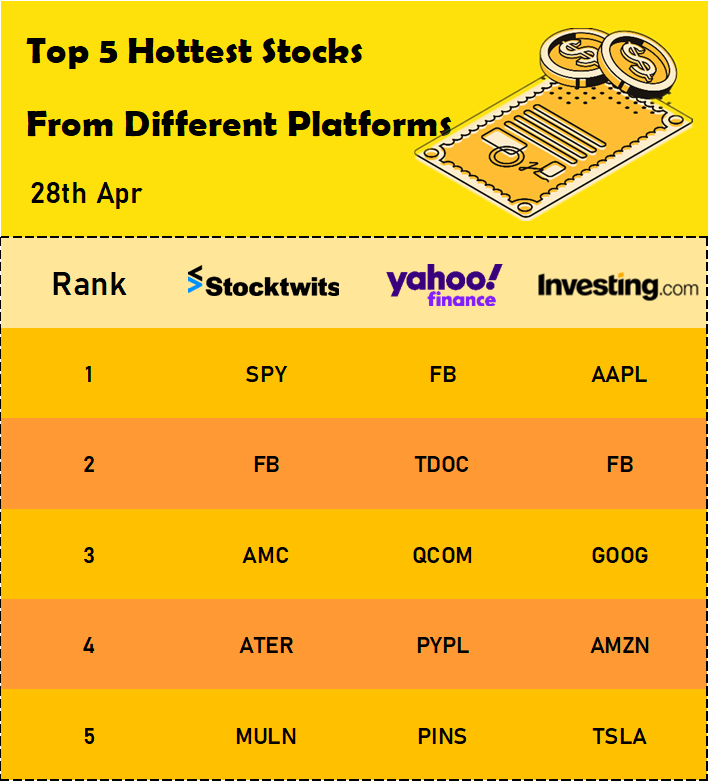 Top 5 Hottest Stocks

From Different Platforms

28th Apr

| Rank | Stocktwits | yahoo! finance | Investing.com |
|---|---|---|---|
| 1 | SPY | FB | AAPL |
| 2 | FB | TDOC | FB |
| 3 | AMC | QCOM | GOOG |
| 4 | ATER | PYPL | AMZN |
| 5 | MULN | PINS | TSLA |